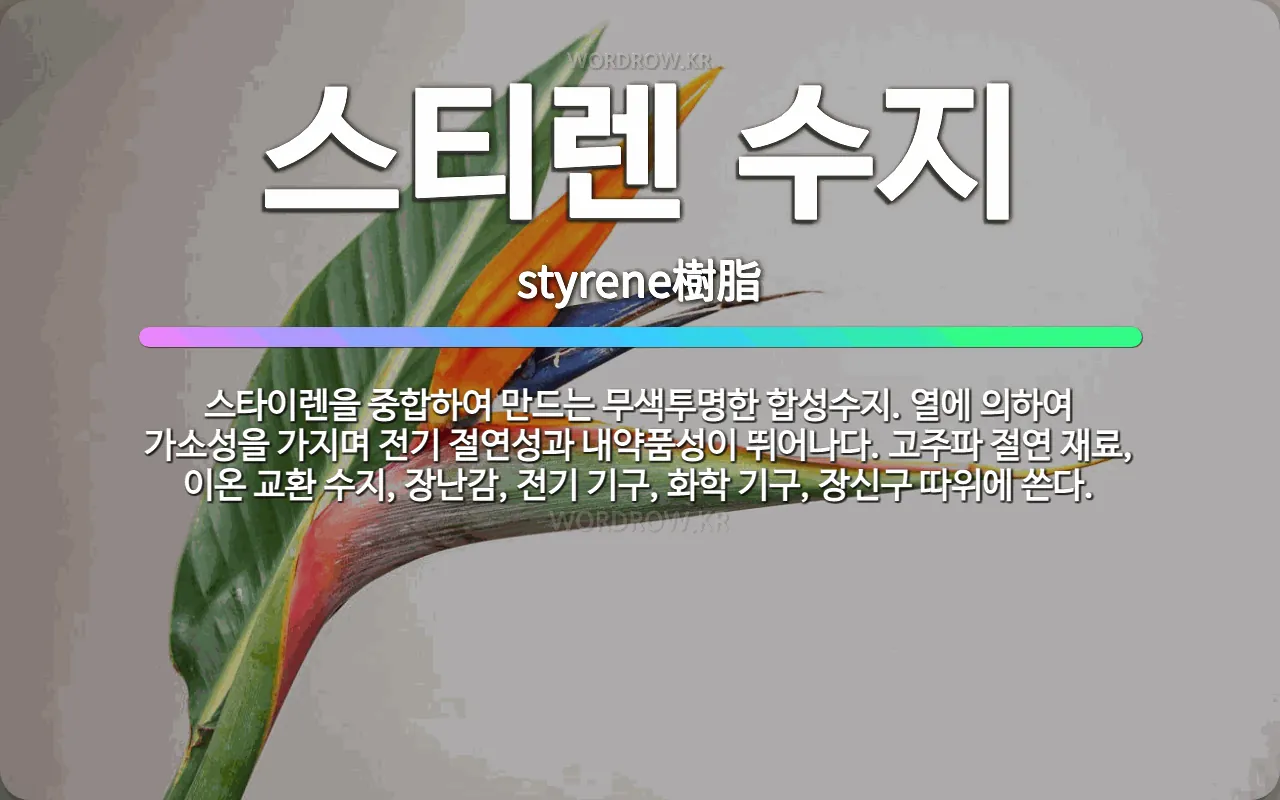 WORDROW.KR

스티렌 수지

styrene樹脂

스타이렌을 중합하여 만드는 무색투명한 합성수지. 열에 의하여 가소성을 가지며 전기 절연성과 내약품성이 뛰어나다. 고주파 절연 재료, 이온 교환 수지, 장난감, 전기 기구, 화학 기구, 장신구 따위에 쓴다.

WORDROW.KR